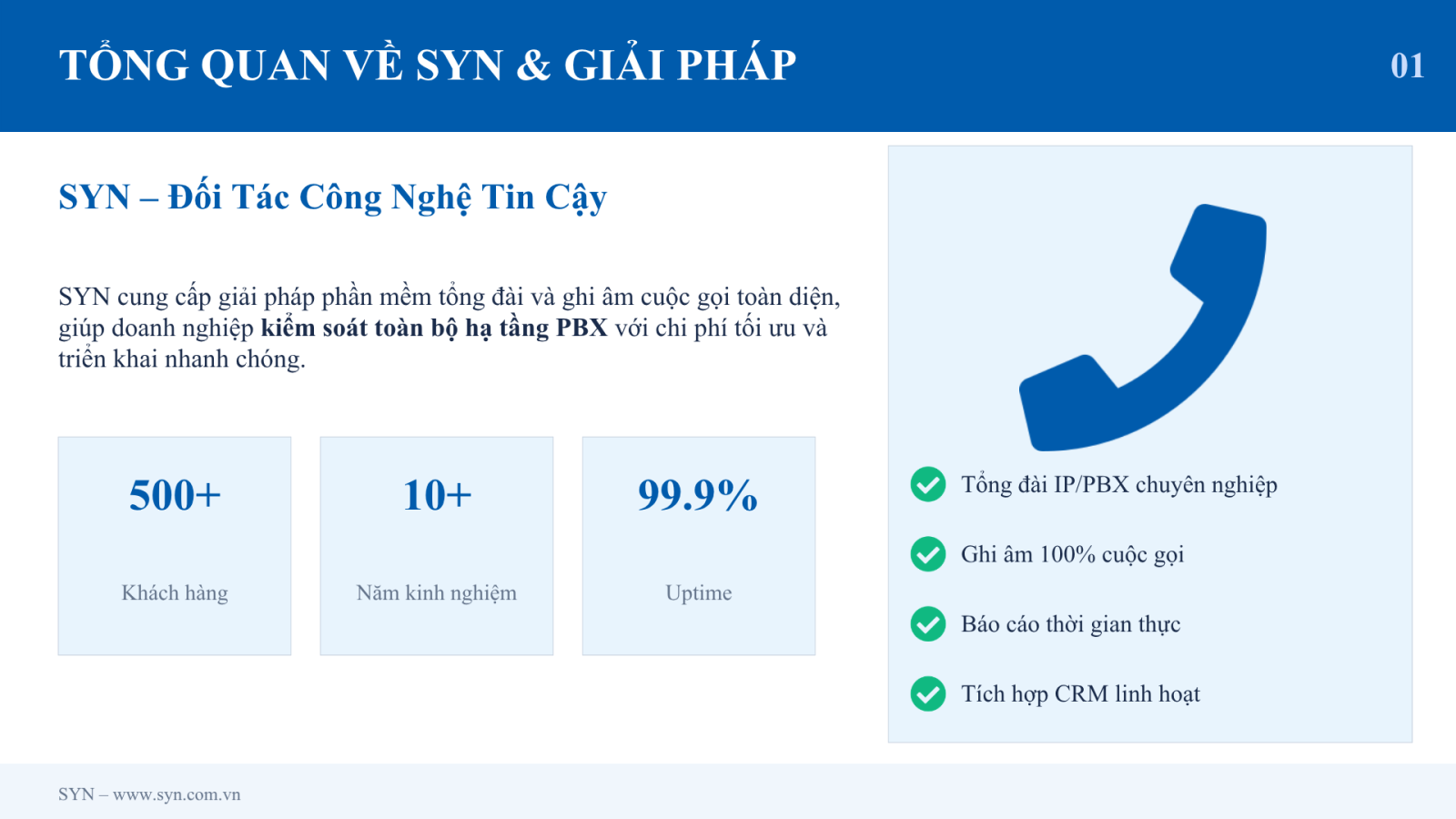 TỔNG QUAN VỀ SYN & GIẢI PHÁP

01

SYN – Đối Tác Công Nghệ Tin Cậy

SYN cung cấp giải pháp phần mềm tổng đài và ghi âm cuộc gọi toàn diện, giúp doanh nghiệp kiểm soát toàn bộ hạ tầng PBX với chi phí tối ưu và triển khai nhanh chóng.

500+

Khách hàng

10+

Năm kinh nghiệm

99.9%

Uptime

Tổng đài IP/PBX chuyên nghiệp

Ghi âm 100% cuộc gọi

Báo cáo thời gian thực

Tích hợp CRM linh hoạt

SYN – www.syn.com.vn